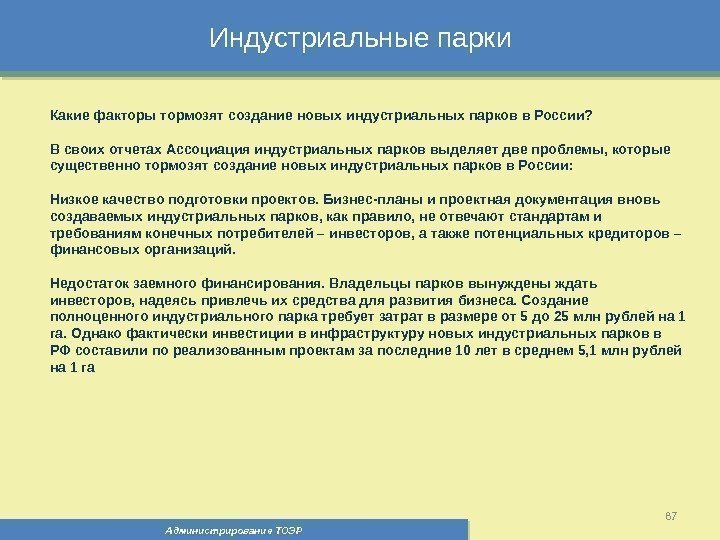 Индустриальные парки

Какие факторы тормозят создание новых индустриальных парков в России?

В своих отчетах Ассоциация индустриальных парков выделяет две проблемы, которые существенно тормозят создание новых индустриальных парков в России:

Низкое качество подготовки проектов. Бизнес-планы и проектная документация вновь создаваемых индустриальных парков, как правило, не отвечают стандартам и требованиям конечных потребителей – инвесторов, а также потенциальных кредиторов – финансовых организаций.

Недостаток заемного финансирования. Владельцы парков вынуждены ждать инвесторов, надеясь привлечь их средства для развития бизнеса. Создание полноценного индустриального парка требует затрат в размере от 5 до 25 млн рублей на 1 га. Однако фактически инвестиции в инфраструктуру новых индустриальных парков в РФ составили по реализованным проектам за последние 10 лет в среднем 5,1 млн рублей на 1 га

87

Администрирование ТОЭР